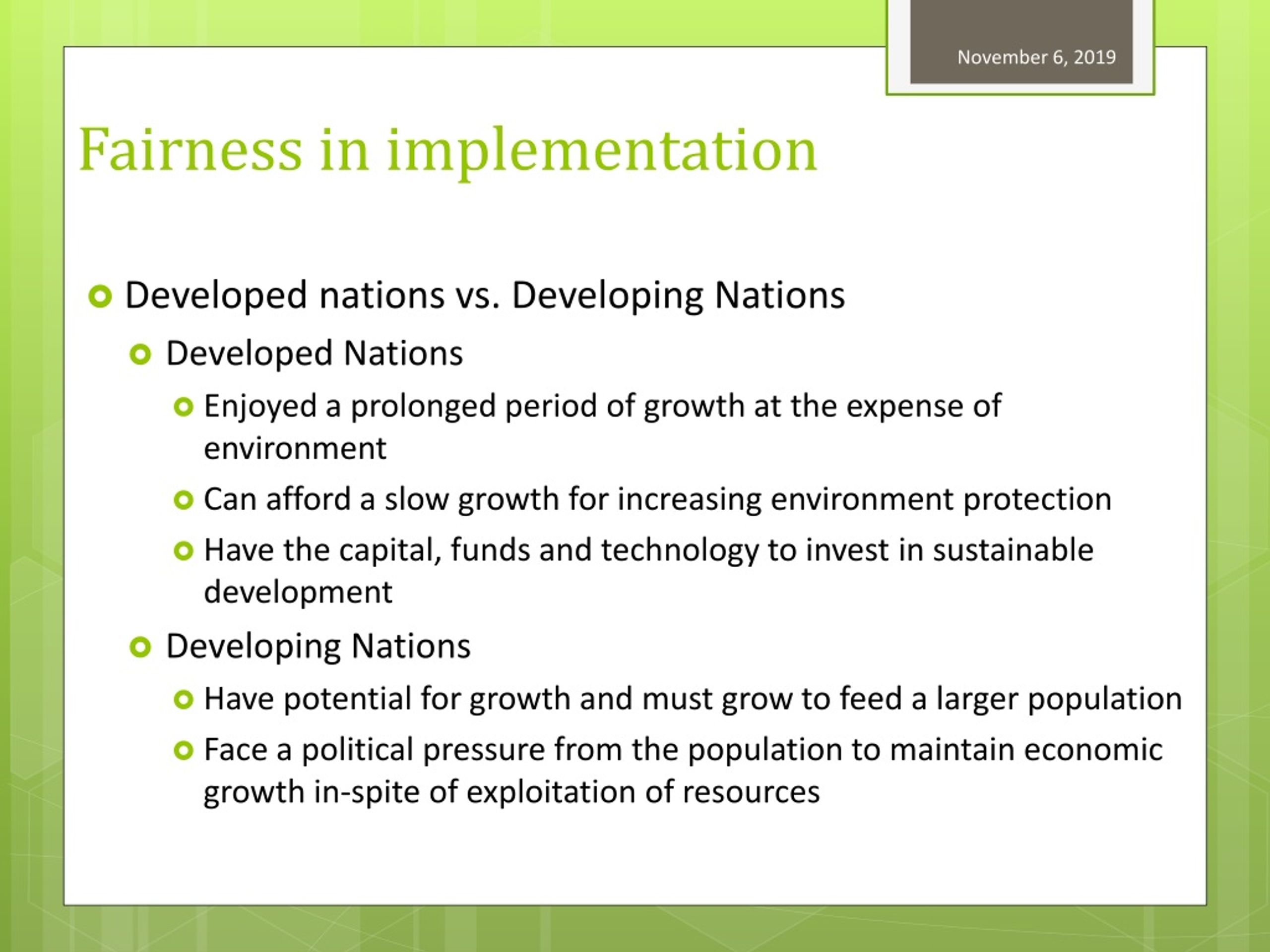 November 6, 2019

Fairness in implementation

- Developed nations vs. Developing Nations
  - Developed Nations
    - Enjoyed a prolonged period of growth at the expense of environment
    - Can afford a slow growth for increasing environment protection
    - Have the capital, funds and technology to invest in sustainable development
  - Developing Nations
    - Have potential for growth and must grow to feed a larger population
    - Face a political pressure from the population to maintain economic growth in-spite of exploitation of resources